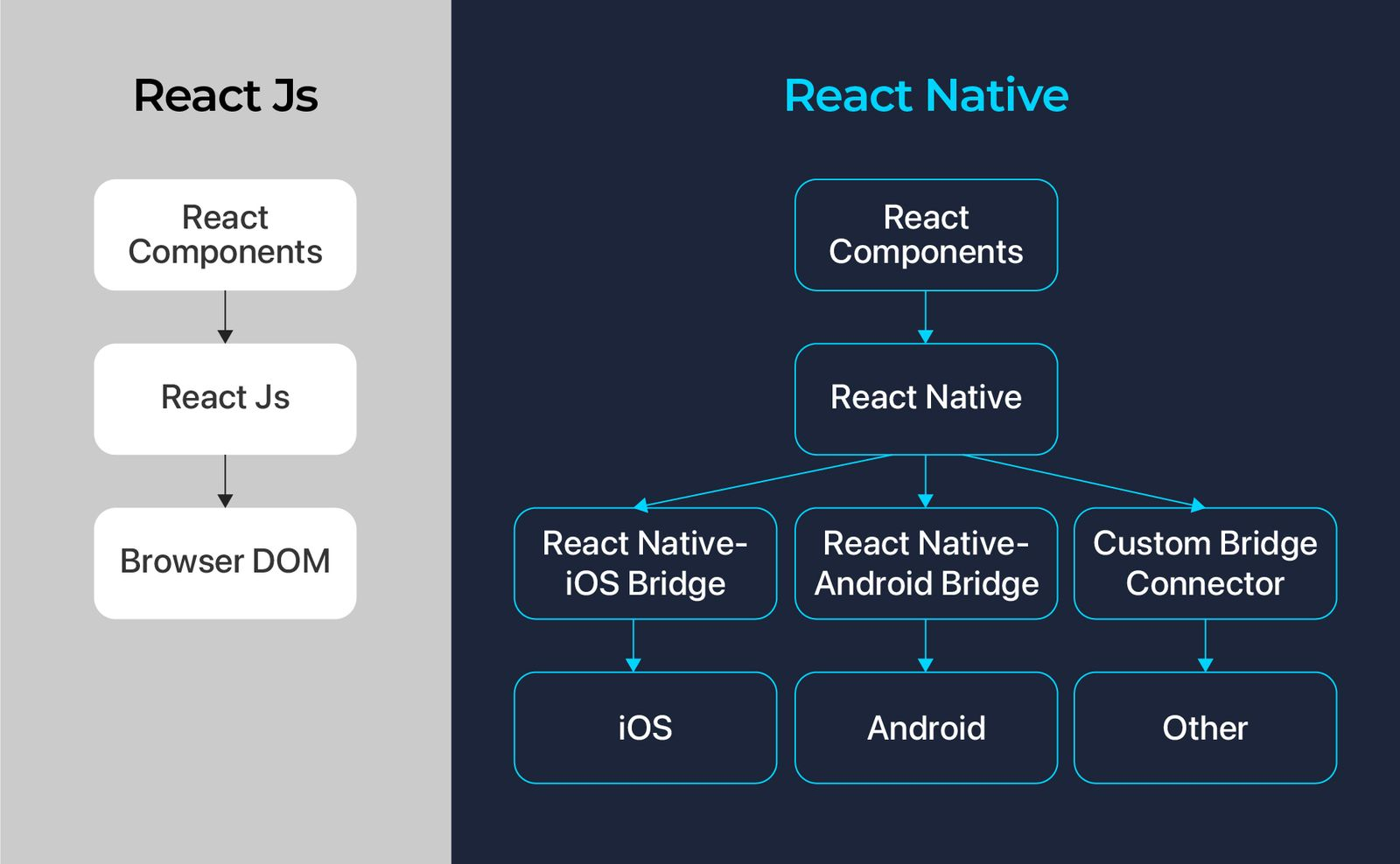 React Js

React Components

React Js

Browser DOM

React Native

React Components

React Native

React Native-iOS Bridge

React Native-Android Bridge

Custom Bridge Connector

iOS

Android

Other